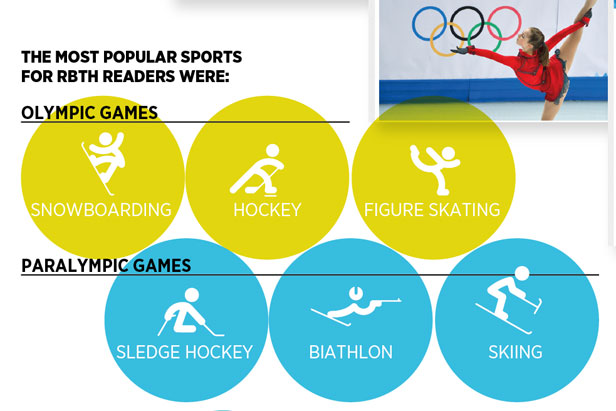 THE MOST POPULAR SPORTS FOR RBTH READERS WERE:

OLYMPIC GAMES

SNOWBOARDING

HOCKEY

FIGURE SKATING

PARALYMPIC GAMES

SLEDGE HOCKEY

BIATHLON

SKIING